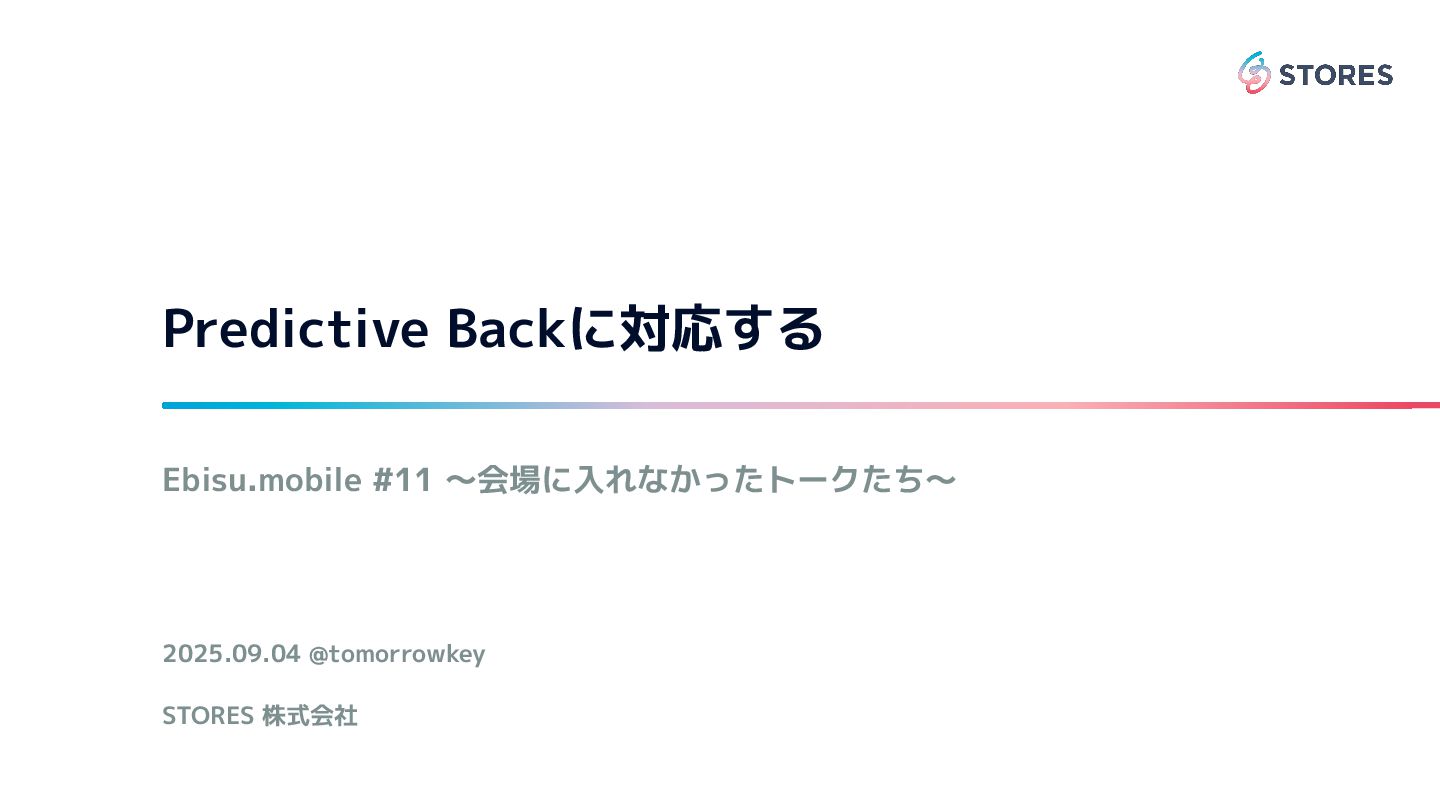 STORES

Predictive Backに対応する

Ebisu.mobile #11 〜会場に入れなかったトークたち〜

2025.09.04 @tomorrowkey

STORES 株式会社